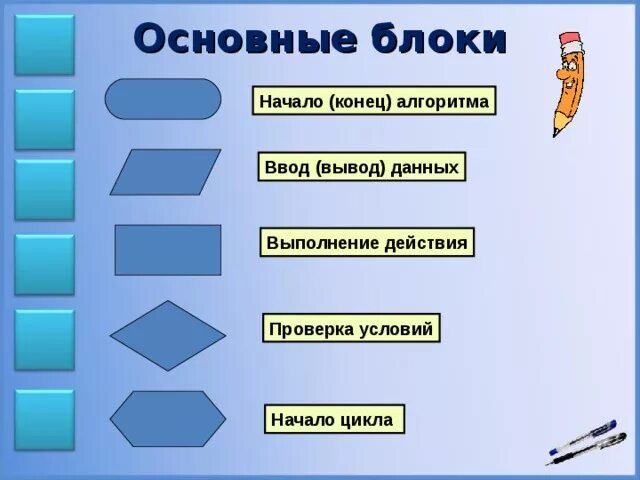 Основные блоки

Начало (конец) алгоритма

Ввод (вывод) данных

Выполнение действия

Проверка условий

Начало цикла